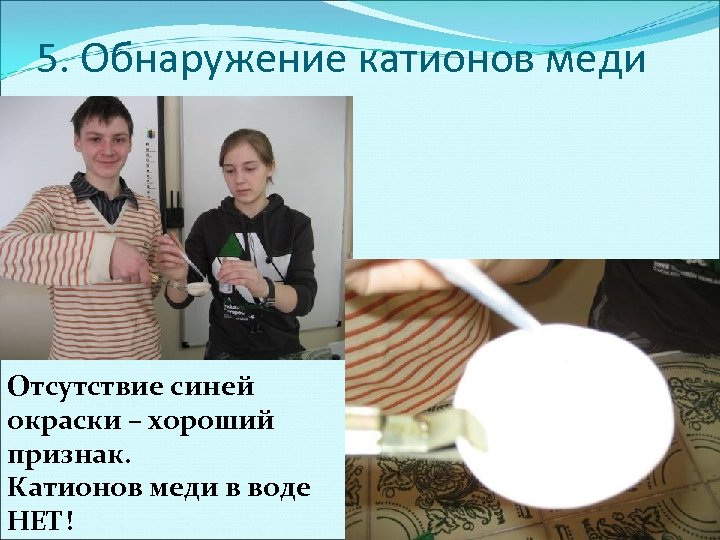 5. Обнаружение катионов меди

Отсутствие синей окраски – хороший признак.
Катионов меди в воде НЕТ!